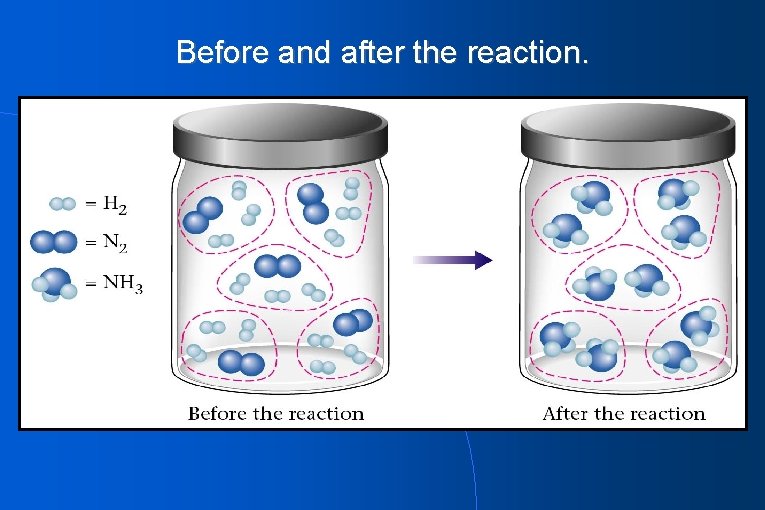 Before and after the reaction.

= $H_2$

= $N_2$

= $NH_3$

Before the reaction

After the reaction